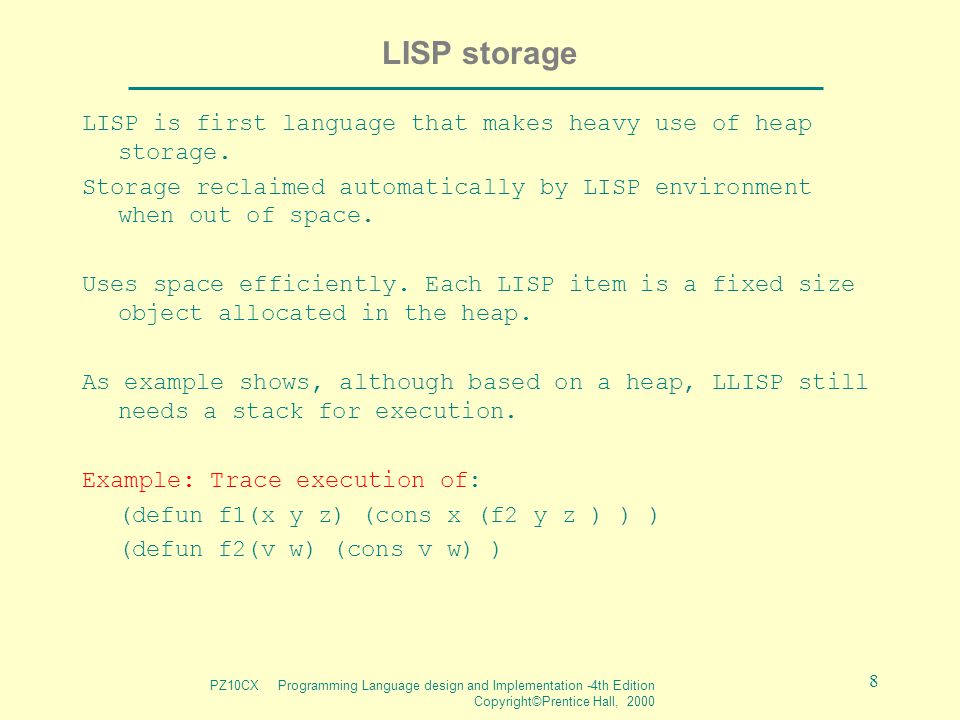 LISP storage

LISP is first language that makes heavy use of heap storage.

Storage reclaimed automatically by LISP environment when out of space.

Uses space efficiently. Each LISP item is a fixed size object allocated in the heap.

As example shows, although based on a heap, LLISP still needs a stack for execution.

Example: Trace execution of:

(defun f1(x y z) (cons x (f2 y z ) ) )

(defun f2(v w) (cons v w) )

PZ10CX Programming Language design and Implementation -4th Edition Copyright©Prentice Hall, 2000

8